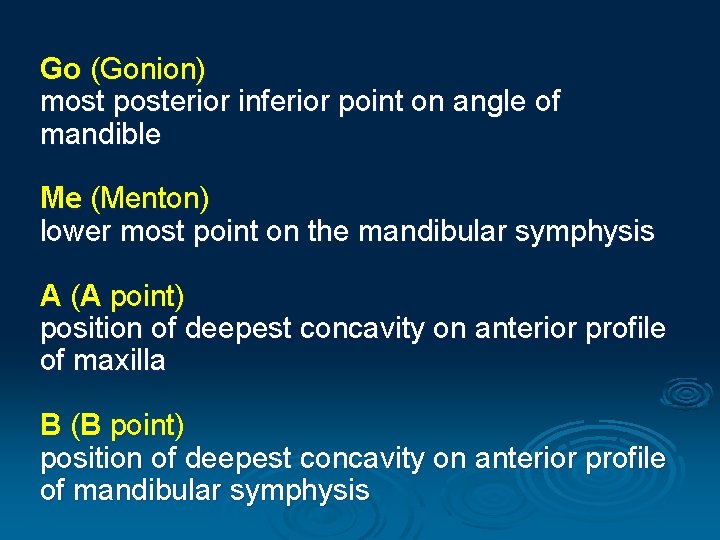 Go (Gonion)
most posterior inferior point on angle of mandible

Me (Menton)
lower most point on the mandibular symphysis

A (A point)
position of deepest concavity on anterior profile of maxilla

B (B point)
position of deepest concavity on anterior profile of mandibular symphysis